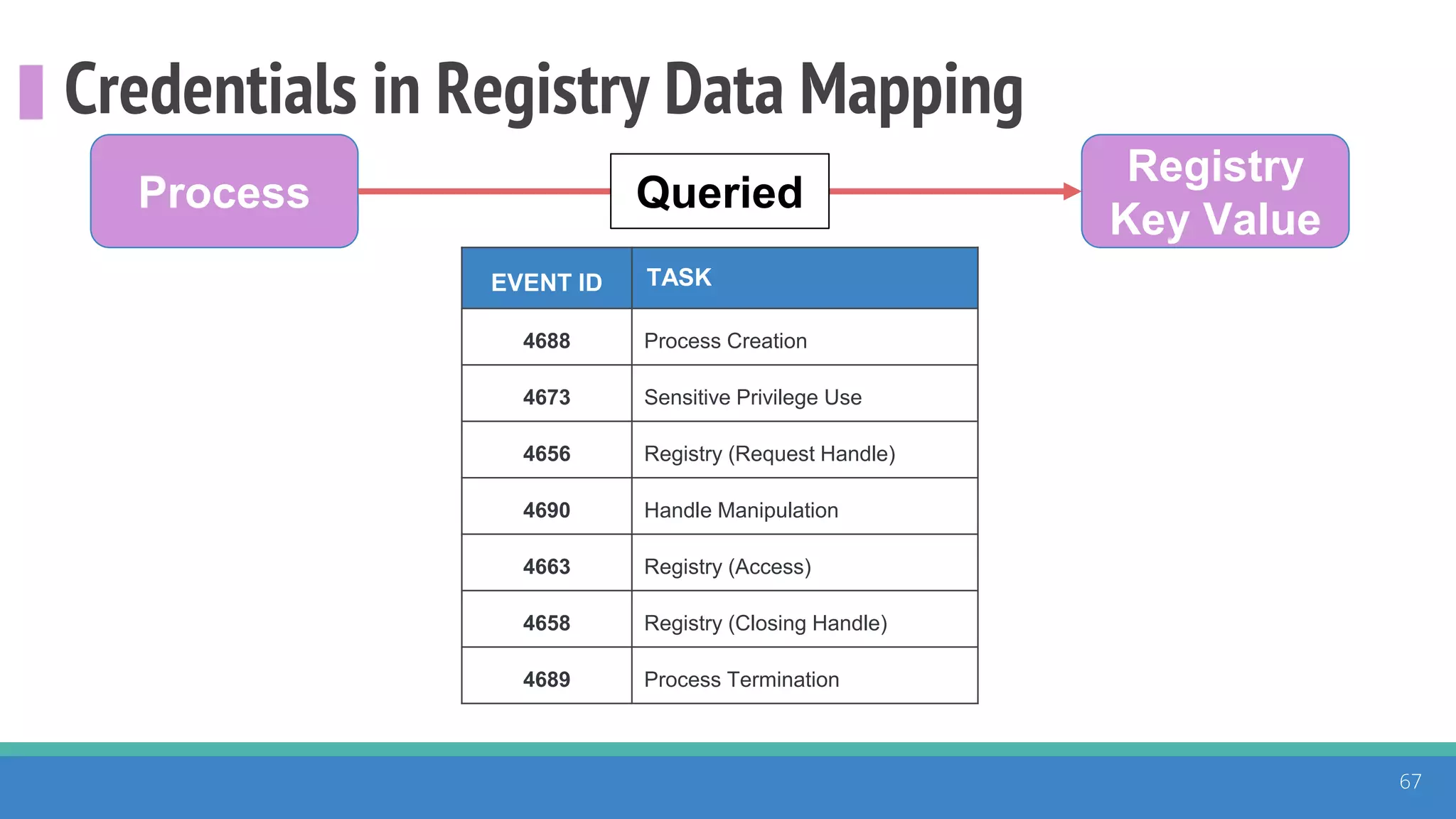 Credentials in Registry Data Mapping

Process

Queried

Registry Key Value

| EVENT ID | TASK |
|---|---|
| 4688 | Process Creation |
| 4673 | Sensitive Privilege Use |
| 4656 | Registry (Request Handle) |
| 4690 | Handle Manipulation |
| 4663 | Registry (Access) |
| 4658 | Registry (Closing Handle) |
| 4689 | Process Termination |

67